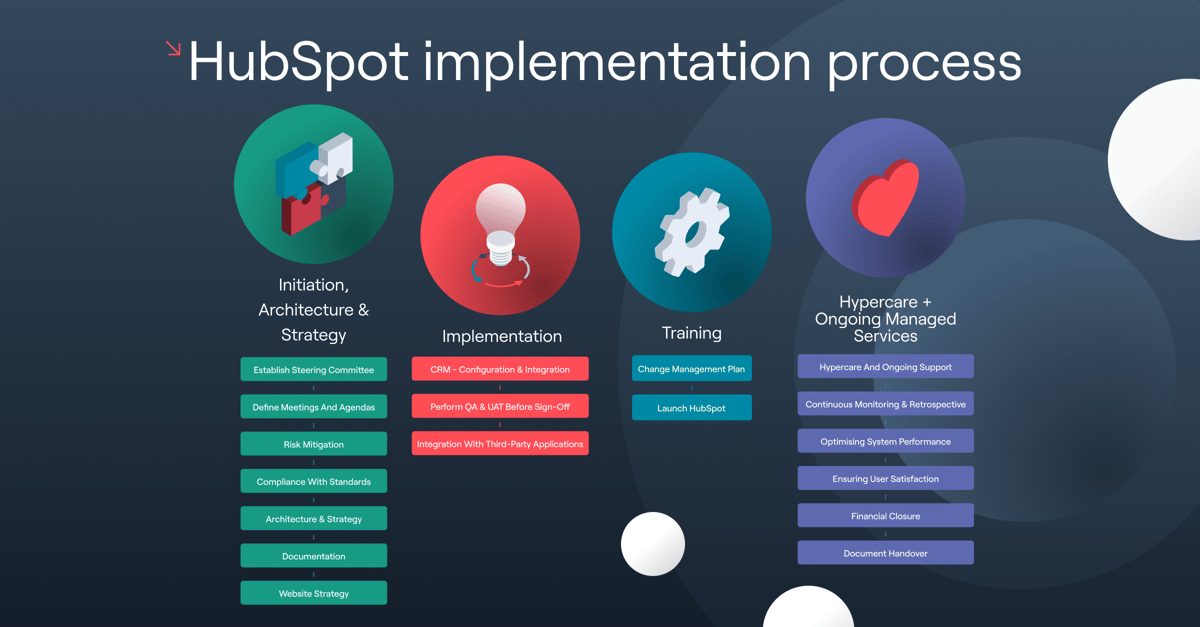 HubSpot implementation process

Initiation, Architecture & Strategy

Establish Steering Committee

Define Meetings And Agendas

Risk Mitigation

Compliance With Standards

Architecture & Strategy

Documentation

Website Strategy

Implementation

CRM - Configuration & Integration

Perform QA & UAT Before Sign-Off

Integration With Third-Party Applications

Training

Change Management Plan

Launch HubSpot

Hypercare + Ongoing Managed Services

Hypercare And Ongoing Support

Continuous Monitoring & Retrospective

Optimising System Performance

Ensuring User Satisfaction

Financial Closure

Document Handover